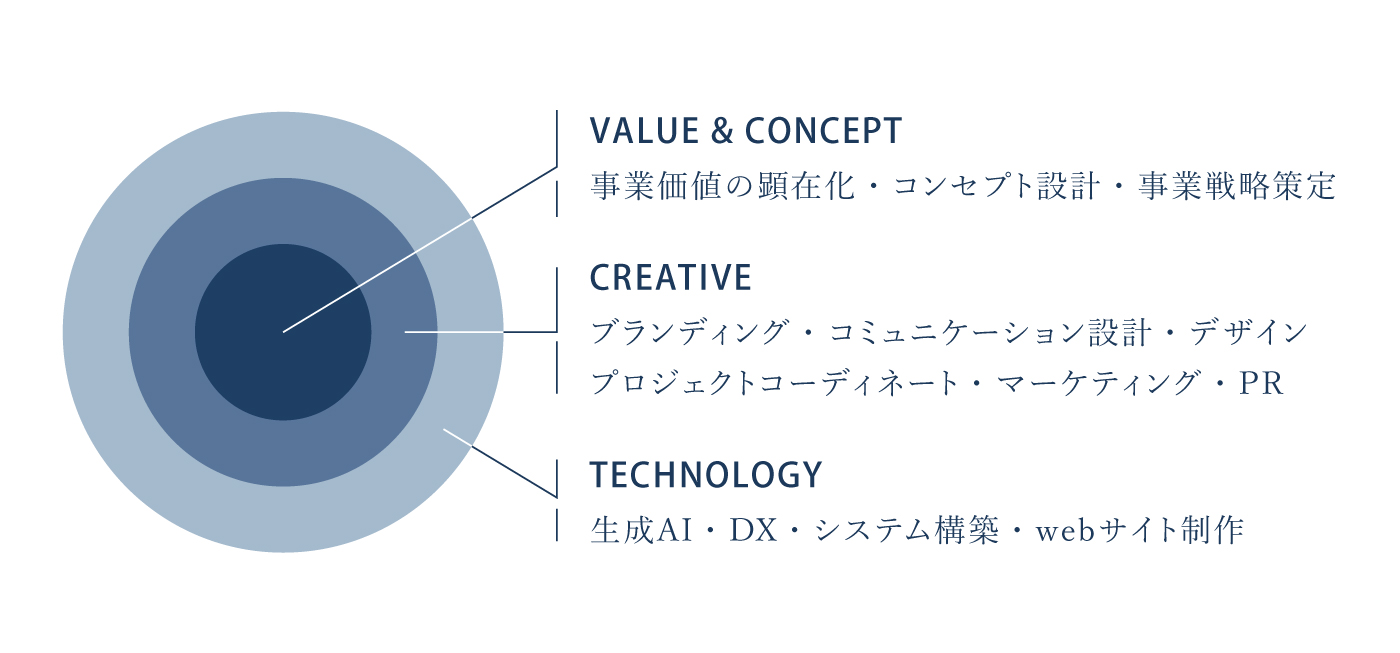 VALUE & CONCEPT
事業価値の顕在化・コンセプト設計・事業戦略策定

CREATIVE
ブランディング・コミュニケーション設計・デザイン
プロジェクトコーディネート・マーケティング・PR

TECHNOLOGY
生成AI・DX・システム構築・webサイト制作